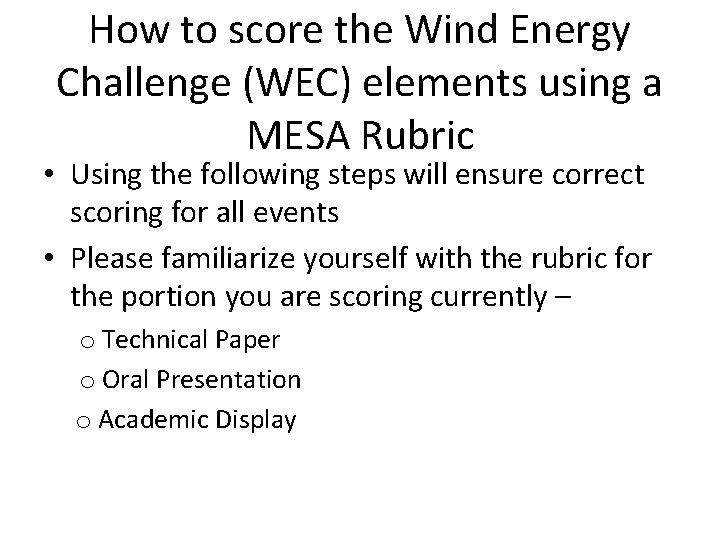 How to score the Wind Energy Challenge (WEC) elements using a MESA Rubric

• Using the following steps will ensure correct scoring for all events

• Please familiarize yourself with the rubric for the portion you are scoring currently –

o Technical Paper

o Oral Presentation

o Academic Display